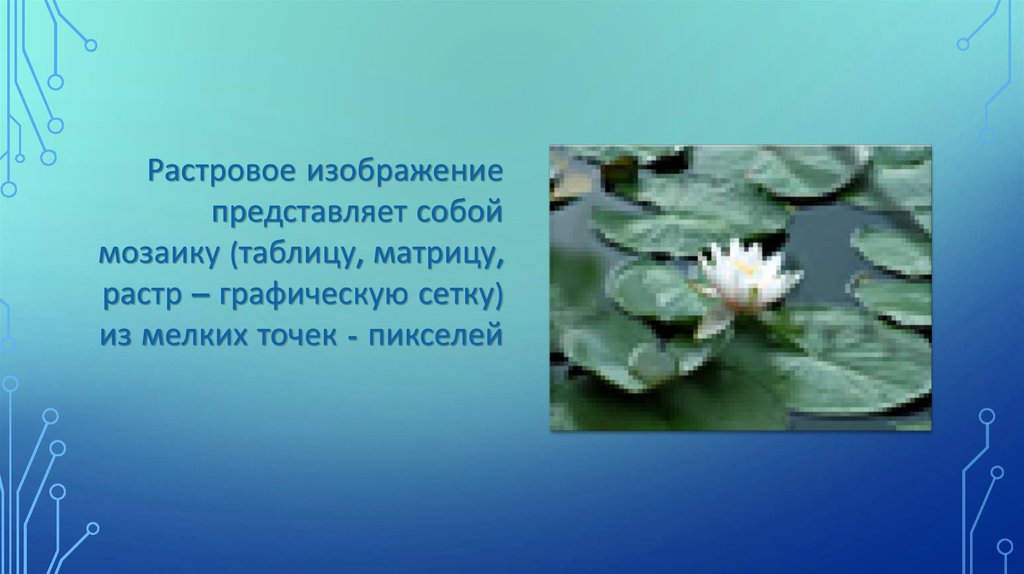 Растровое изображение представляет собой мозаику (таблицу, матрицу, растр – графическую сетку) из мелких точек - пикселей